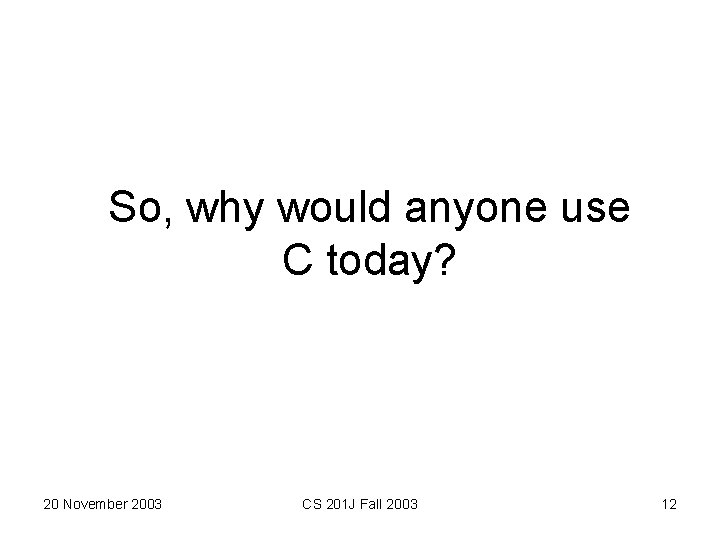 So, why would anyone use C today?

20 November 2003

CS 201J Fall 2003

12